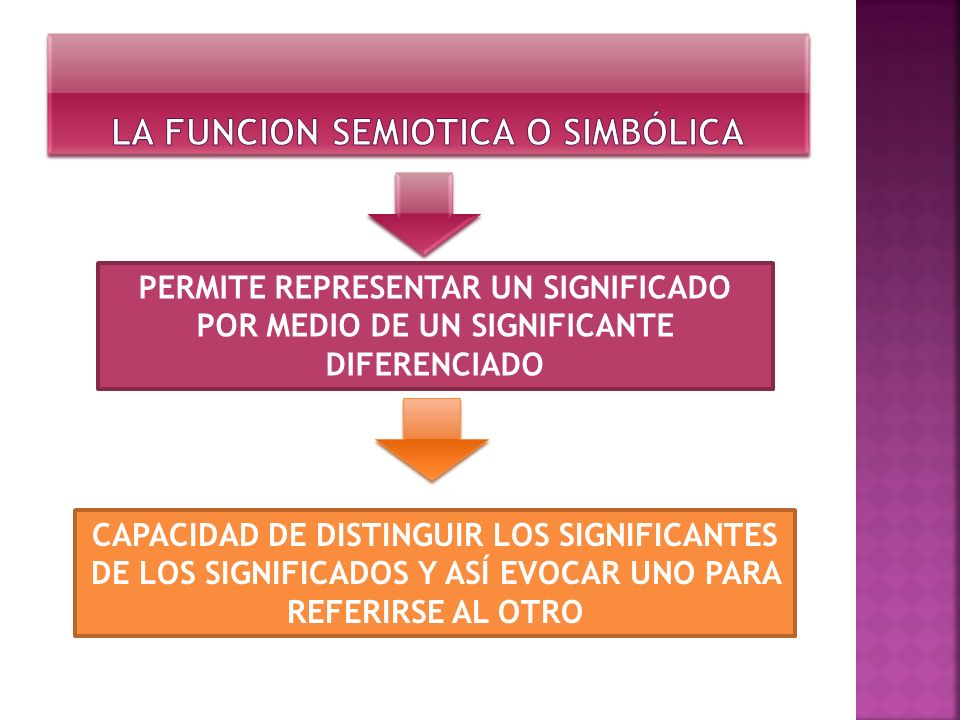 LA FUNCION SEMIOTICA O SIMBÓLICA

PERMITE REPRESENTAR UN SIGNIFICADO POR MEDIO DE UN SIGNIFICANTE DIFERENCIADO

CAPACIDAD DE DISTINGUIR LOS SIGNIFICANTES DE LOS SIGNIFICADOS Y ASÍ EVOCAR UNO PARA REFERIRSE AL OTRO